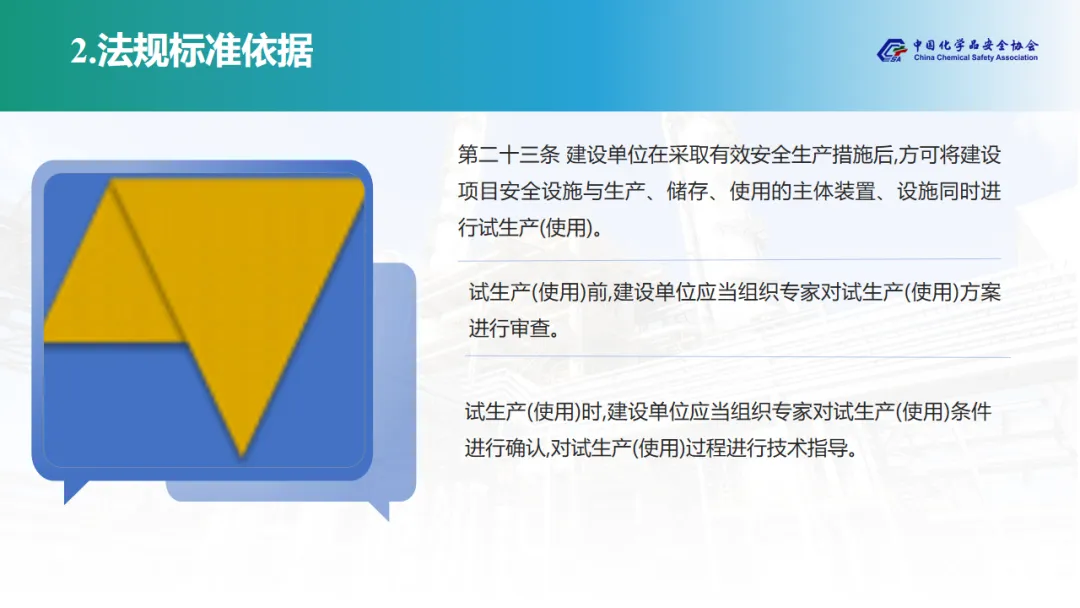 2.法规标准依据

中国化学品安全协会
China Chemical Safety Association

第二十三条 建设单位在采取有效安全生产措施后,方可将建设项目安全设施与生产、储存、使用的主体装置、设施同时进行试生产(使用)。

试生产(使用)前,建设单位应当组织专家对试生产(使用)方案进行审查。

试生产(使用)时,建设单位应当组织专家对试生产(使用)条件进行确认,对试生产(使用)过程进行技术指导。